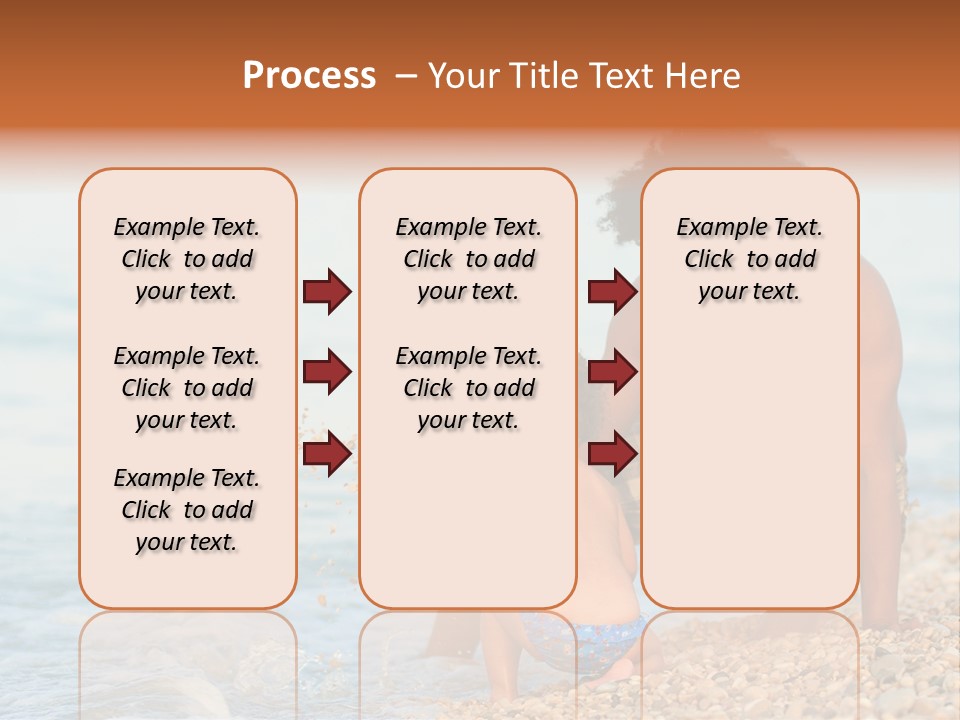 Process – Your Title Text Here

Example Text. Click to add your text.

Example Text. Click to add your text.

Example Text. Click to add your text.

Example Text. Click to add your text.

Example Text. Click to add your text.

Example Text. Click to add your text.